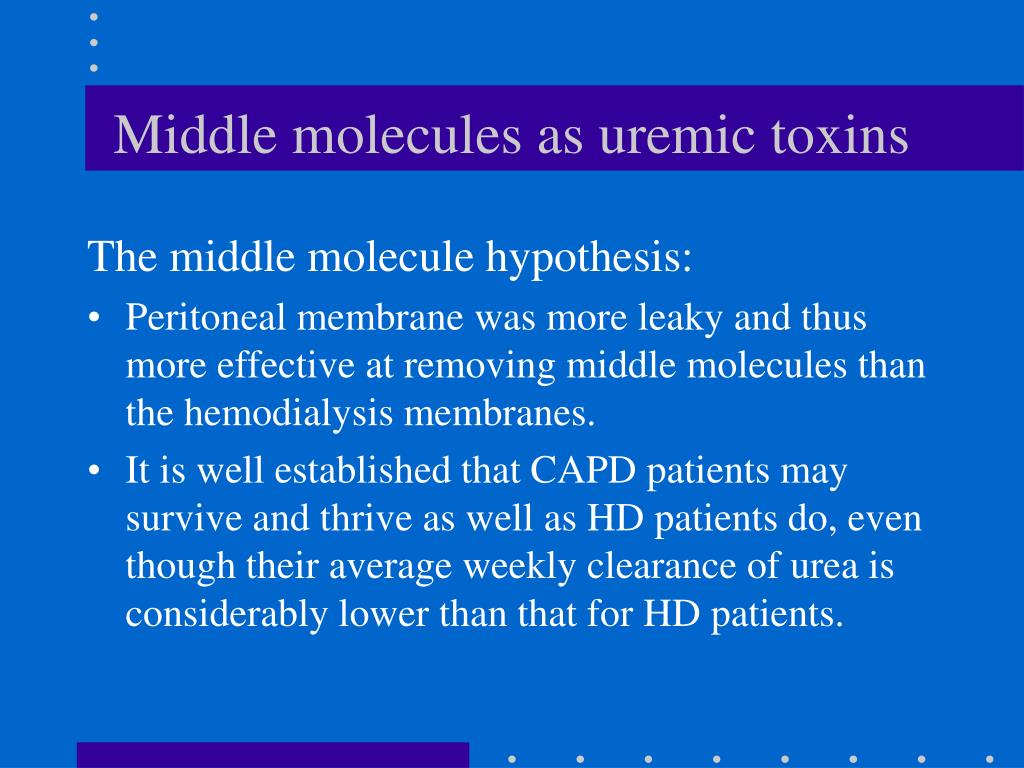 Middle molecules as uremic toxins

The middle molecule hypothesis:

• Peritoneal membrane was more leaky and thus more effective at removing middle molecules than the hemodialysis membranes.
• It is well established that CAPD patients may survive and thrive as well as HD patients do, even though their average weekly clearance of urea is considerably lower than that for HD patients.